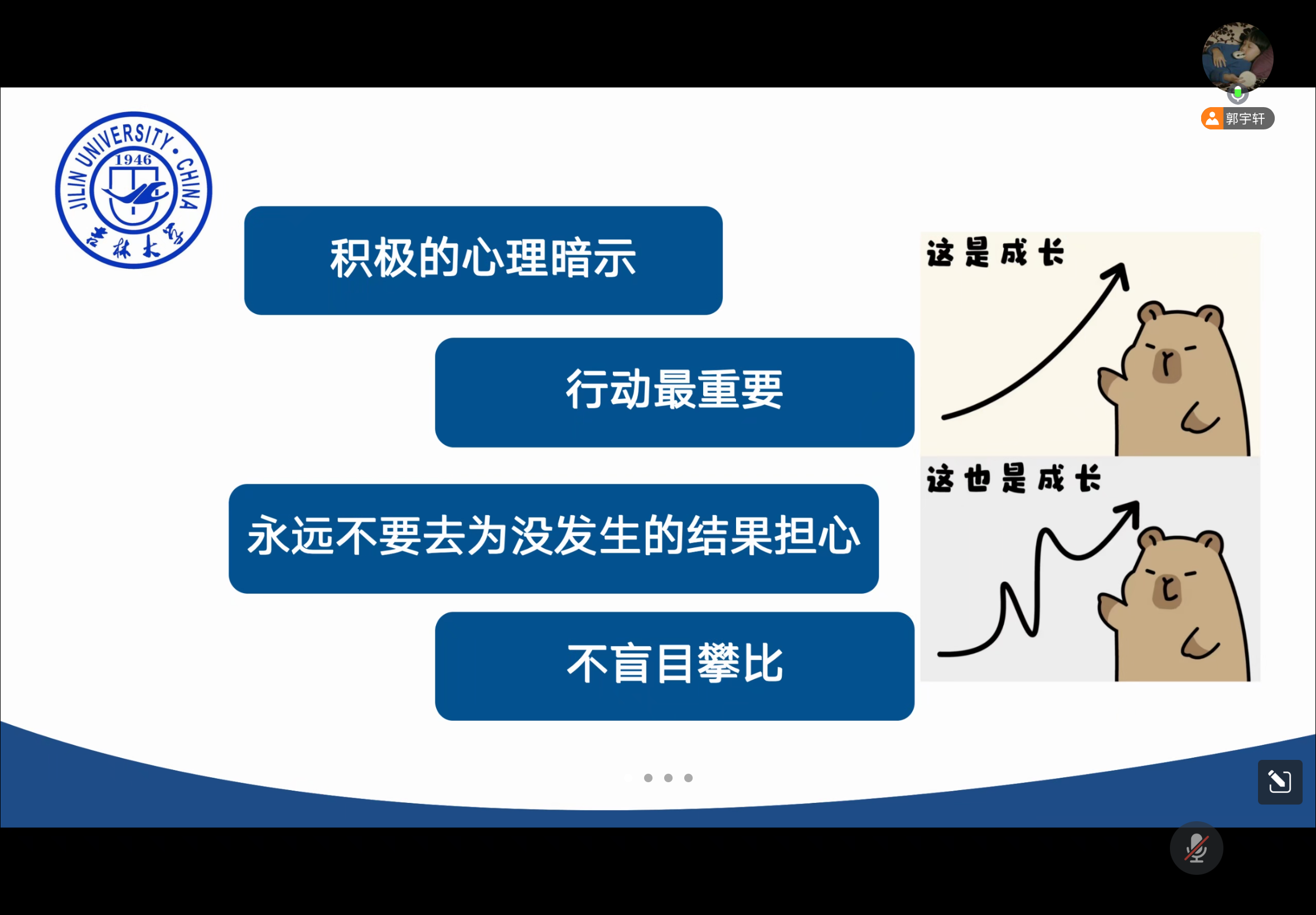 郭宇轩

JILIN UNIVERSITY · CHINA
1946
吉林大学

积极的心理暗示

行动最重要

永远不要去为没发生的结果担心

不盲目攀比

这是成长

这也是成长